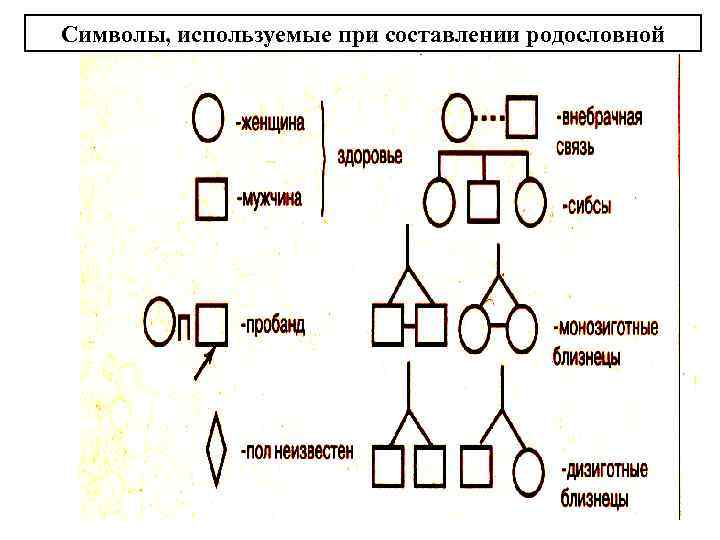 Символы, используемые при составлении родословной

-женщина

-мужчина

здоровье

-внебрачная связь

-сибсы

П

-пробанд

-монозиготные близнецы

-пол неизвестен

-дизиготные близнецы